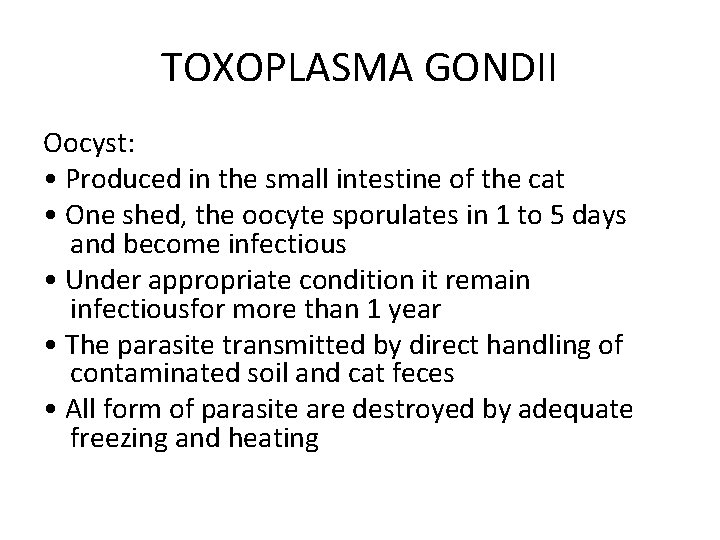 TOXOPLASMA GONDII

Oocyst:

• Produced in the small intestine of the cat
• One shed, the oocyte sporulates in 1 to 5 days and become infectious
• Under appropriate condition it remain infectiousfor more than 1 year
• The parasite transmitted by direct handling of contaminated soil and cat feces
• All form of parasite are destroyed by adequate freezing and heating